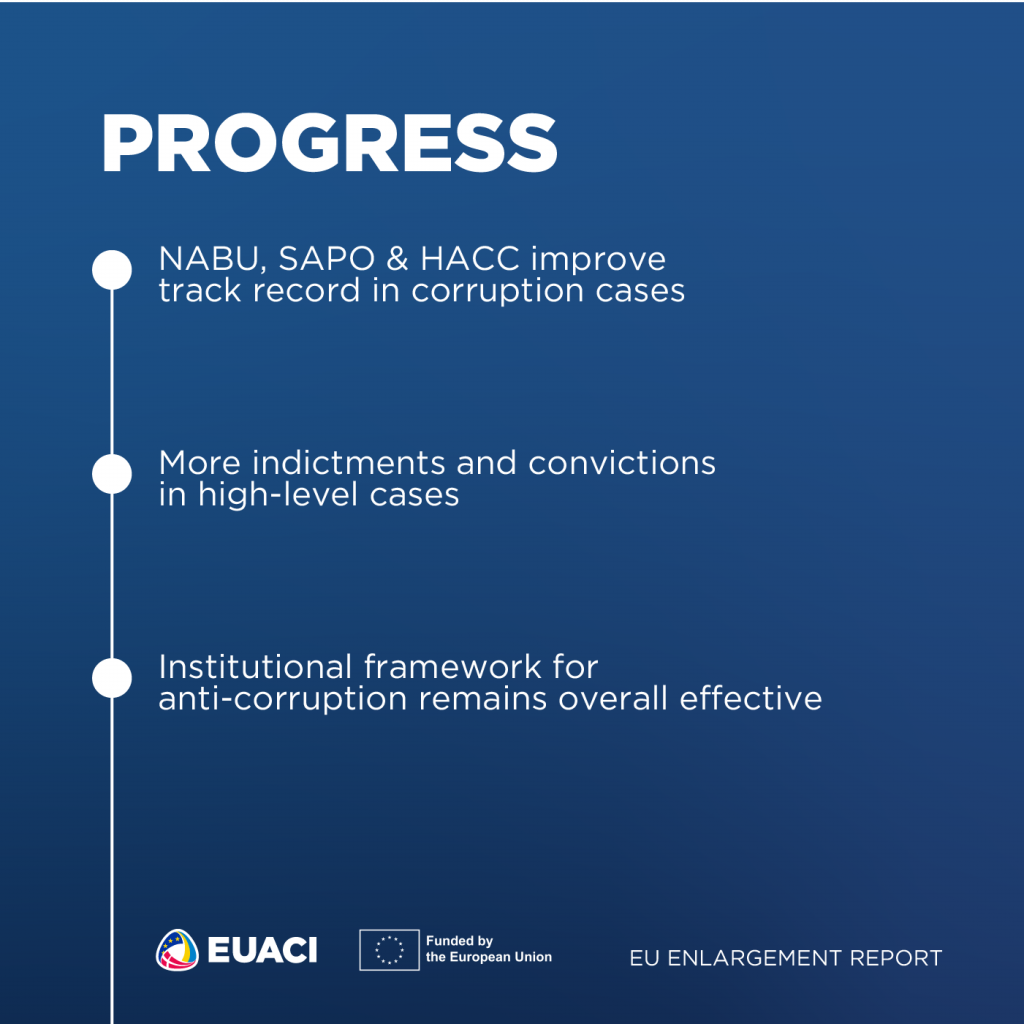 PROGRESS

NABU, SAPO & HACC improve track record in corruption cases

More indictments and convictions in high-level cases

Institutional framework for anti-corruption remains overall effective

EUACI

Funded by the European Union

EU ENLARGEMENT REPORT